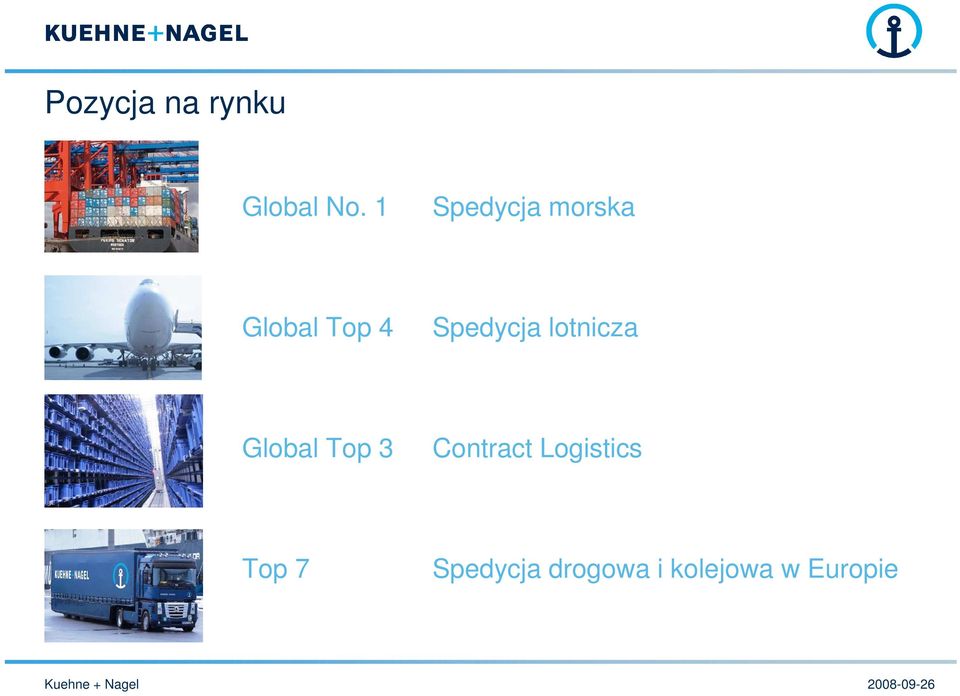 KUEHNE+NAGEL

Pozycja na rynku

Global No. 1 Spedycja morska

Global Top 4 Spedycja lotnicza

Global Top 3 Contract Logistics

KUEHNE+NAGEL

Top 7 Spedycja drogowa i kolejowa w Europie

Kuehne + Nagel

2008-09-26